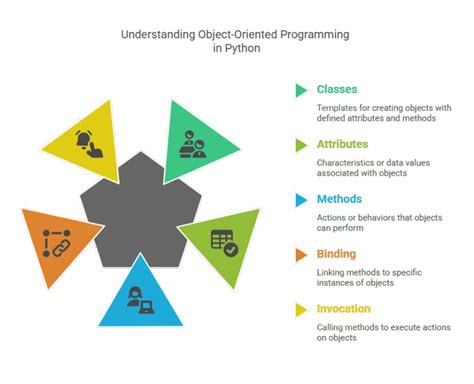 Understanding Object-Oriented Programming in Python

Classes

Templates for creating objects with defined attributes and methods

Attributes

Characteristics or data values associated with objects

Methods

Actions or behaviors that objects can perform

Binding

Linking methods to specific instances of objects

Invocation

Calling methods to execute actions on objects